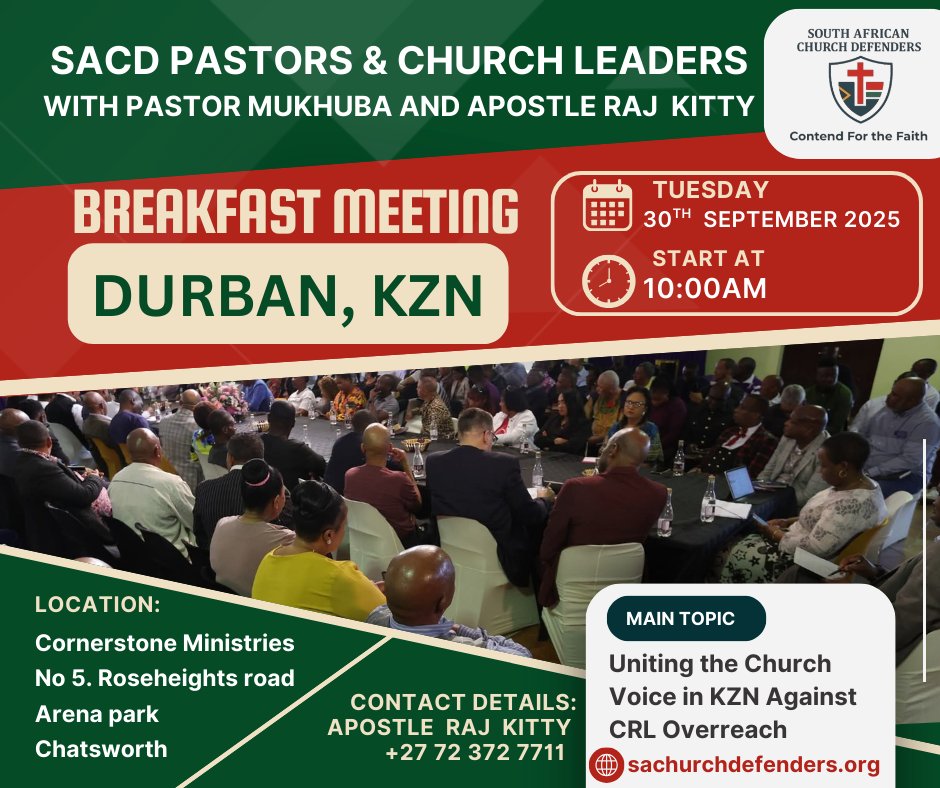 SACD PASTORS & CHURCH LEADERS
WITH PASTOR MUKHUBA AND APOSTLE RAJ KITTY

SOUTH AFRICAN CHURCH DEFENDERS
Contend For the Faith

BREAKFAST MEETING

DURBAN, KZN

TUESDAY
30$^{TH}$ SEPTEMBER 2025

START AT
10:00AM

LOCATION:
Cornerstone Ministries
No 5. Roseheights road
Arena park
Chatsworth

CONTACT DETAILS:
APOSTLE RAJ KITTY
+27 72 372 7711

MAIN TOPIC
Uniting the Church Voice in KZN Against CRL Overreach

sachurchdefenders.org